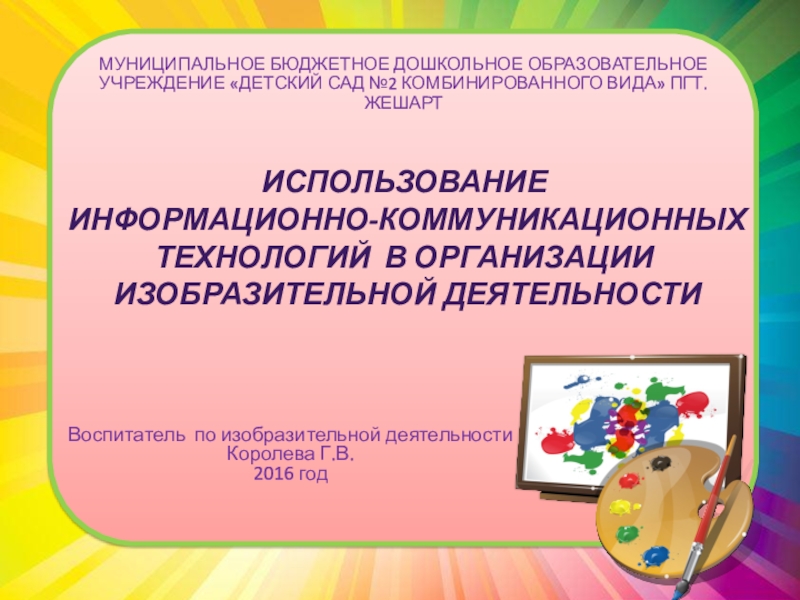 МУНИЦИПАЛЬНОЕ БЮДЖЕТНОЕ ДОШКОЛЬНОЕ ОБРАЗОВАТЕЛЬНОЕ УЧРЕЖДЕНИЕ «ДЕТСКИЙ САД №2 КОМБИНИРОВАННОГО ВИДА» ПГТ. ЖЕШАРТ

ИСПОЛЬЗОВАНИЕ ИНФОРМАЦИОННО-КОММУНИКАЦИОННЫХ ТЕХНОЛОГИЙ В ОРГАНИЗАЦИИ ИЗОБРАЗИТЕЛЬНОЙ ДЕЯТЕЛЬНОСТИ

Воспитатель по изобразительной деятельности
Королева Г.В.
2016 год